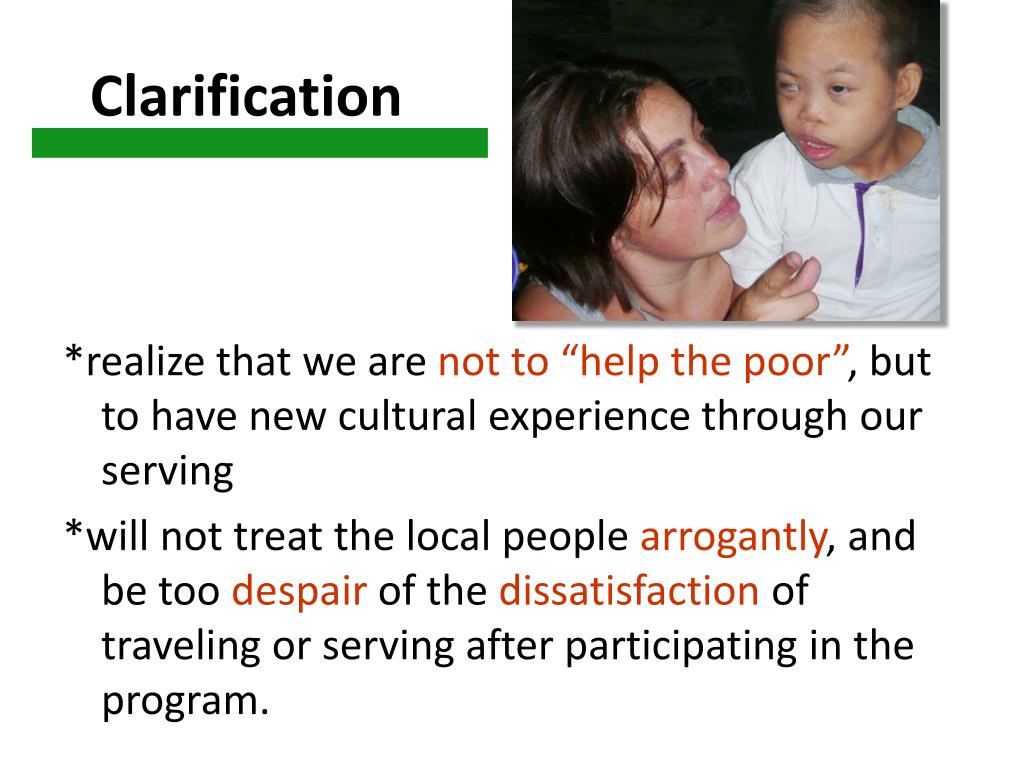 Clarification

*realize that we are not to “help the poor”, but to have new cultural experience through our serving

*will not treat the local people arrogantly, and be too despair of the dissatisfaction of traveling or serving after participating in the program.